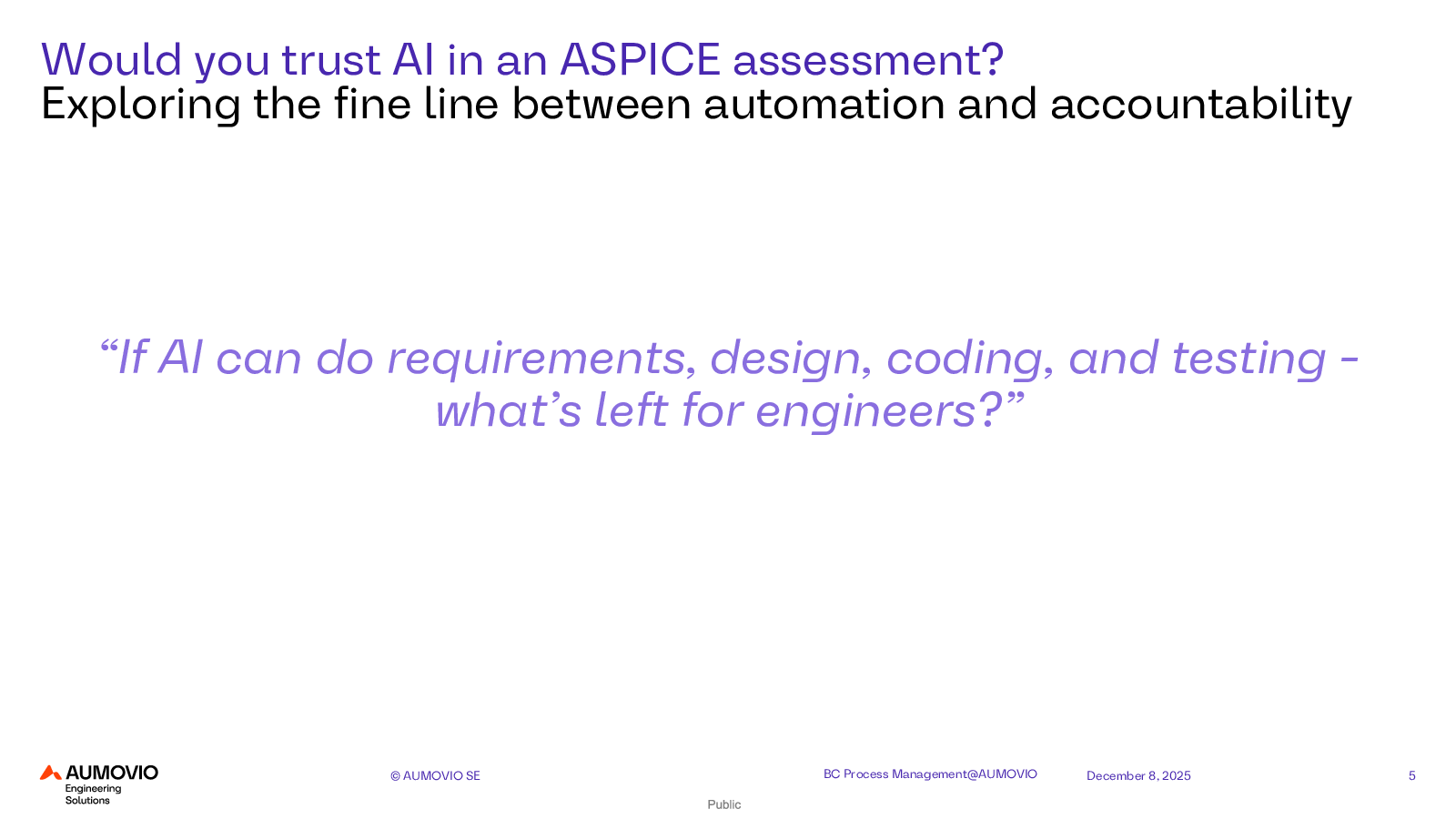 Would you trust AI in an ASPICE assessment?
Exploring the fine line between automation and accountability

“If AI can do requirements, design, coding, and testing - what’s left for engineers?”

AUMOVIO Engineering Solutions

© AUMOVIO SE

BC Process Management@AUMOVIO

December 8, 2025

5

Public